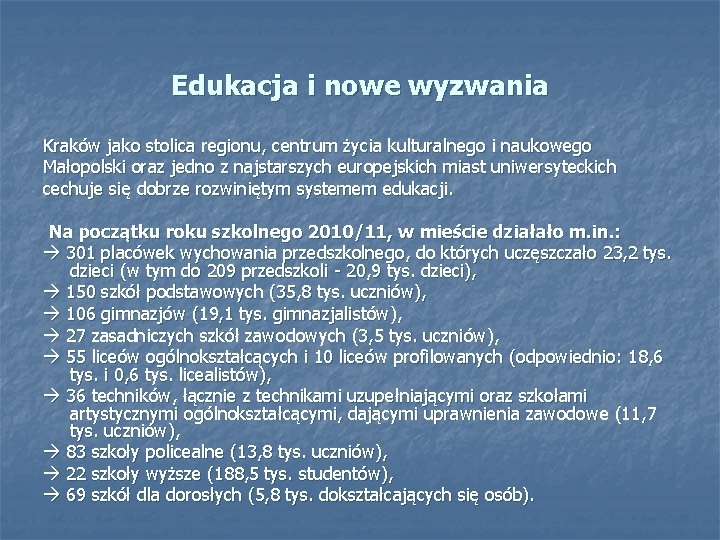 Edukacja i nowe wyzwania

Kraków jako stolica regionu, centrum życia kulturalnego i naukowego Małopolski oraz jedno z najstarszych europejskich miast uniwersyteckich cechuje się dobrze rozwiniętym systemem edukacji.

Na początku roku szkolnego 2010/11, w mieście działało m.in.:
→ 301 placówek wychowania przedszkolnego, do których uczęszczało 23,2 tys. dzieci (w tym do 209 przedszkoli - 20,9 tys. dzieci),
→ 150 szkół podstawowych (35,8 tys. uczniów),
→ 106 gimnazjów (19,1 tys. gimnazjalistów),
→ 27 zasadniczych szkół zawodowych (3,5 tys. uczniów),
→ 55 liceów ogólnokształcących i 10 liceów profilowanych (odpowiednio: 18,6 tys. i 0,6 tys. licealistów),
→ 36 techników, łącznie z technikami uzupełniającymi oraz szkołami artystycznymi ogólnokształcącymi, dającymi uprawnienia zawodowe (11,7 tys. uczniów),
→ 83 szkoły policealne (13,8 tys. uczniów),
→ 22 szkoły wyższe (188,5 tys. studentów),
→ 69 szkół dla dorosłych (5,8 tys. dokształcających się osób).